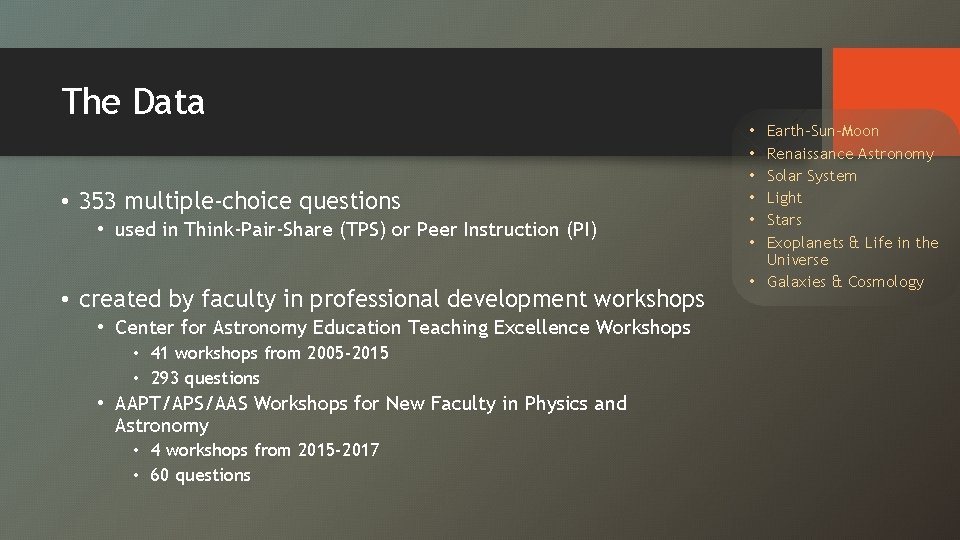 The Data

• 353 multiple-choice questions
  • used in Think-Pair-Share (TPS) or Peer Instruction (PI)

• created by faculty in professional development workshops
  • Center for Astronomy Education Teaching Excellence Workshops
    • 41 workshops from 2005-2015
    • 293 questions
  • AAPT/APS/AAS Workshops for New Faculty in Physics and Astronomy
    • 4 workshops from 2015-2017
    • 60 questions

• Earth-Sun-Moon
• Renaissance Astronomy
• Solar System
• Light
• Stars
• Exoplanets & Life in the Universe
• Galaxies & Cosmology